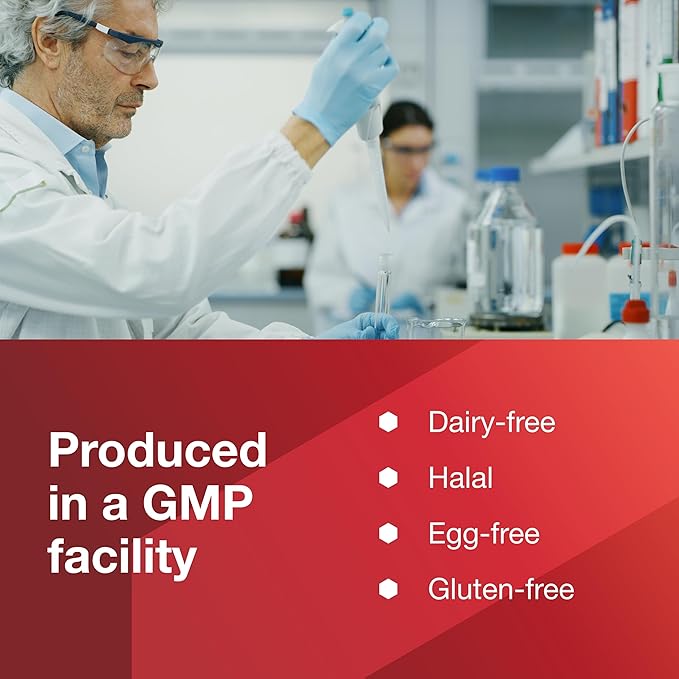 Produced in a GMP facility

Dairy-free
Halal
Egg-free
Gluten-free